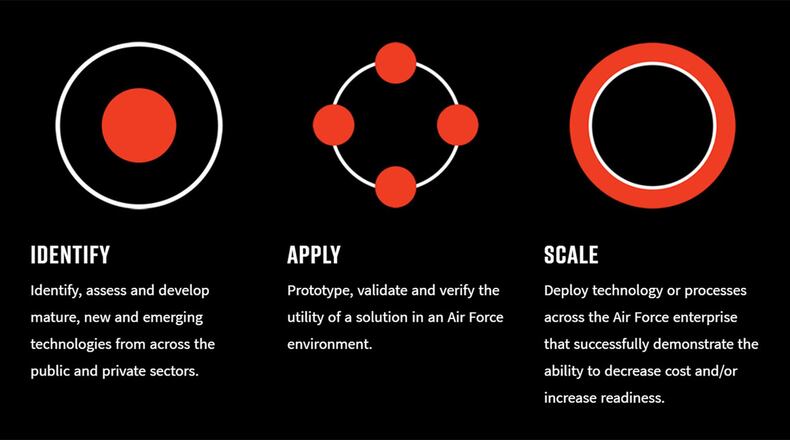 IDENTIFY

Identify, assess and develop mature, new and emerging technologies from across the public and private sectors.

APPLY

Prototype, validate and verify the utility of a solution in an Air Force environment.

SCALE

Deploy technology or processes across the Air Force enterprise that successfully demonstrate the ability to decrease cost and/or increase readiness.